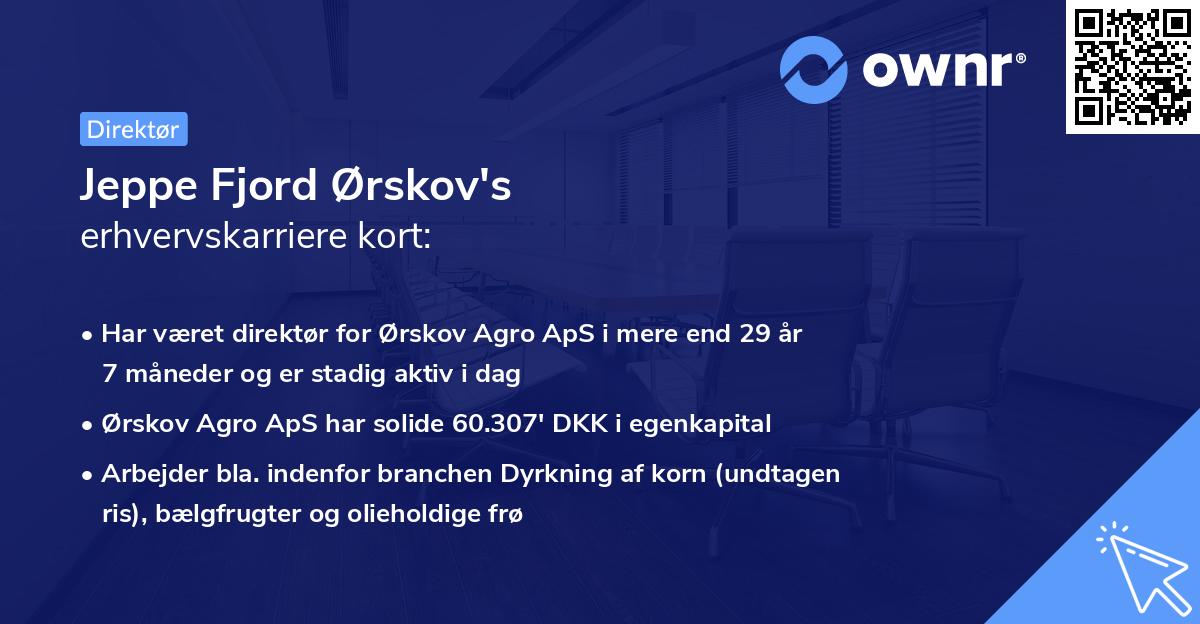 ownr®

Direktør

Jeppe Fjord Ørskov's
erhvervskarriere kort:

• Har været direktør for Ørskov Agro ApS i mere end 29 år 7 måneder og er stadig aktiv i dag

• Ørskov Agro ApS har solide 60.307' DKK i egenkapital

• Arbejder bla. indenfor branchen Dyrkning af korn (undtagen ris), bælgfrugter og olieholdige frø